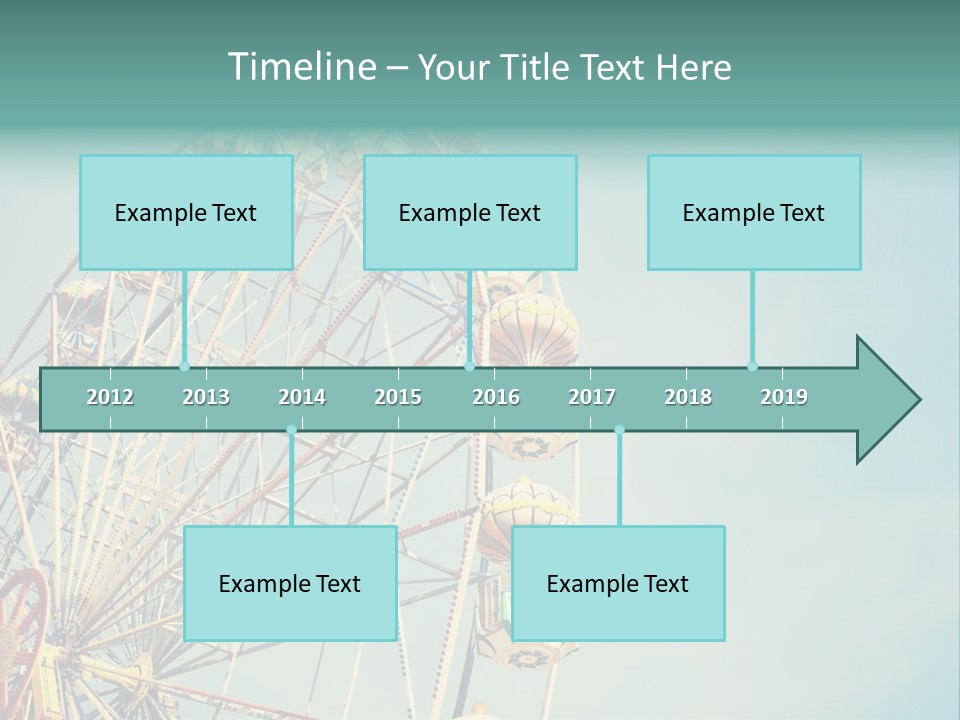 Timeline – Your Title Text Here

Example Text

Example Text

Example Text

2012 2013 2014 2015 2016 2017 2018 2019

Example Text

Example Text